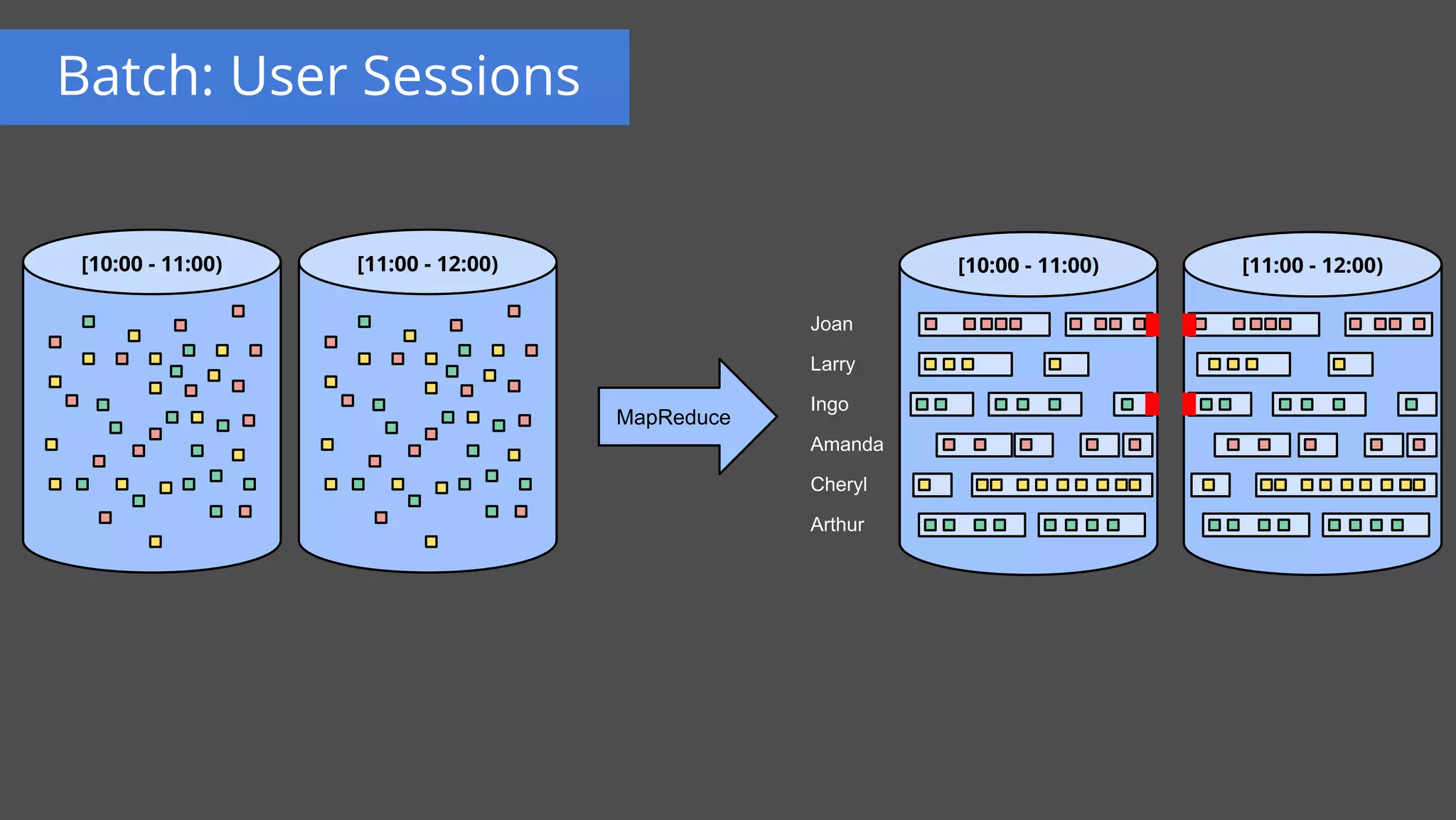 Batch: User Sessions

[10:00 - 11:00)

[11:00 - 12:00)

MapReduce

Joan
Larry
Ingo
Amanda
Cheryl
Arthur

[10:00 - 11:00)

[11:00 - 12:00)